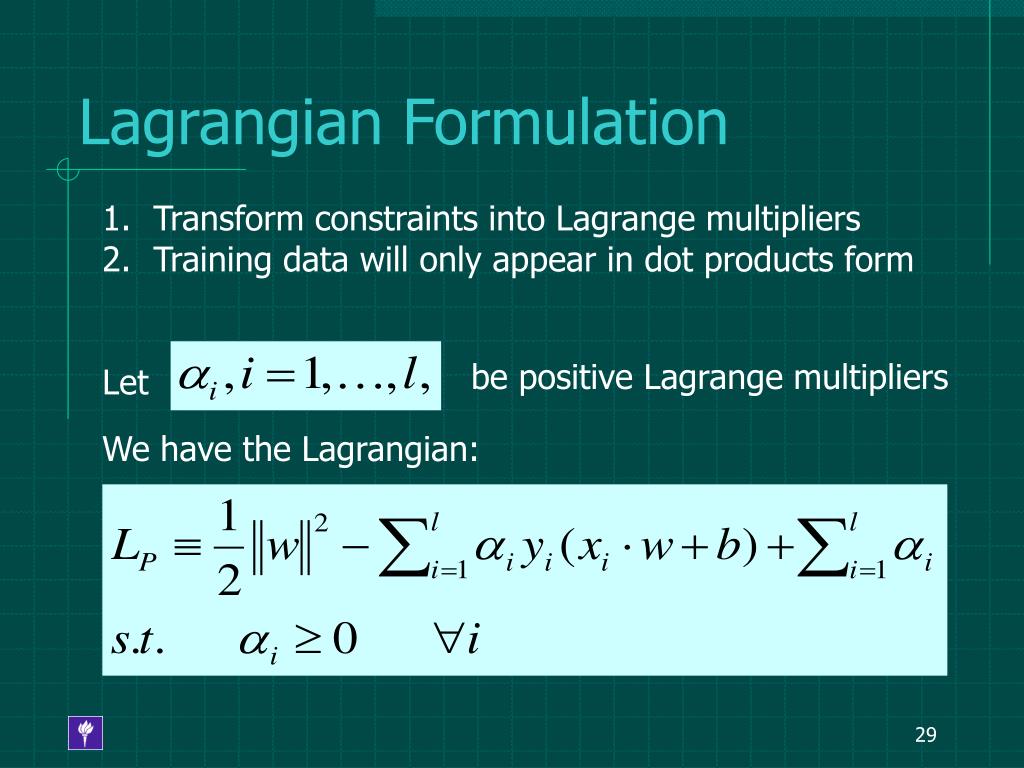 Lagrangian Formulation

1. Transform constraints into Lagrange multipliers
2. Training data will only appear in dot products form

Let $\alpha_i, i = 1, \ldots, l,$ be positive Lagrange multipliers

We have the Lagrangian:

$L_P \equiv \frac{1}{2}\|w\|^2 - \sum_{i=1}^{l} \alpha_i y_i (x_i \cdot w + b) + \sum_{i=1}^{l} \alpha_i$

$s.t. \quad \alpha_i \geq 0 \quad \forall i$

29